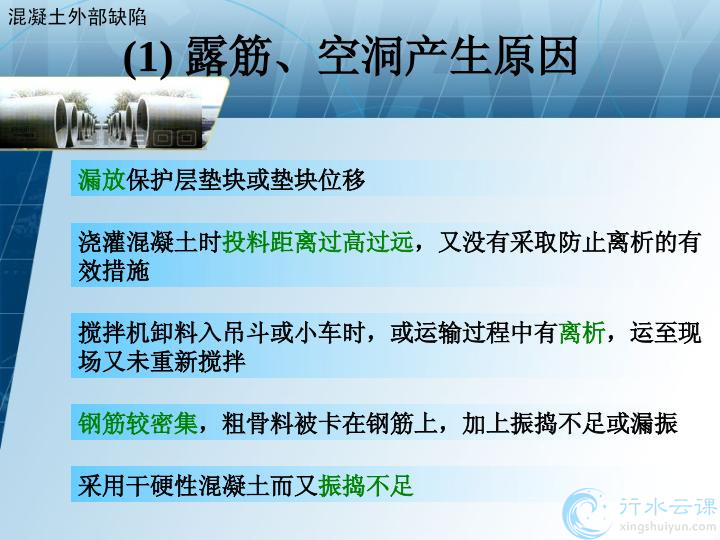 混凝土外部缺陷

(1) 露筋、空洞产生原因

漏放保护层垫块或垫块位移

浇灌混凝土时投料距离过高过远，又没有采取防止离析的有效措施

搅拌机卸料入吊斗或小车时，或运输过程中有离析，运至现场又未重新搅拌

钢筋较密集，粗骨料被卡在钢筋上，加上振捣不足或漏振

采用干硬性混凝土而又振捣不足

行水云课
xingshuiyun.com